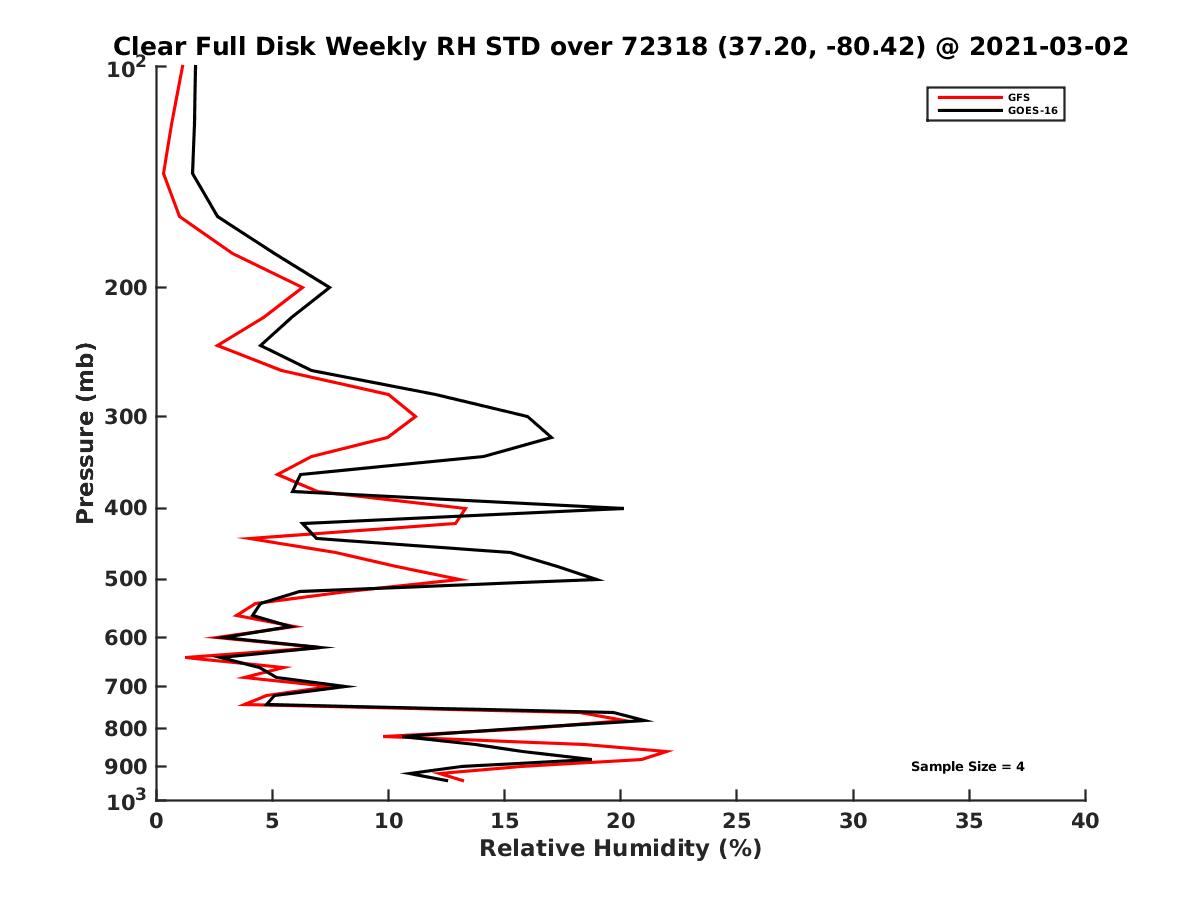 Clear Full Disk Weekly RH STD over 72318 (37.20, -80.42) @ 2021-03-02

GFS
GOES-16

Pressure (mb)

$10^2$
200
300
400
500
600
700
800
900
$10^3$

Sample Size = 4

0 5 10 15 20 25 30 35 40

Relative Humidity (%)